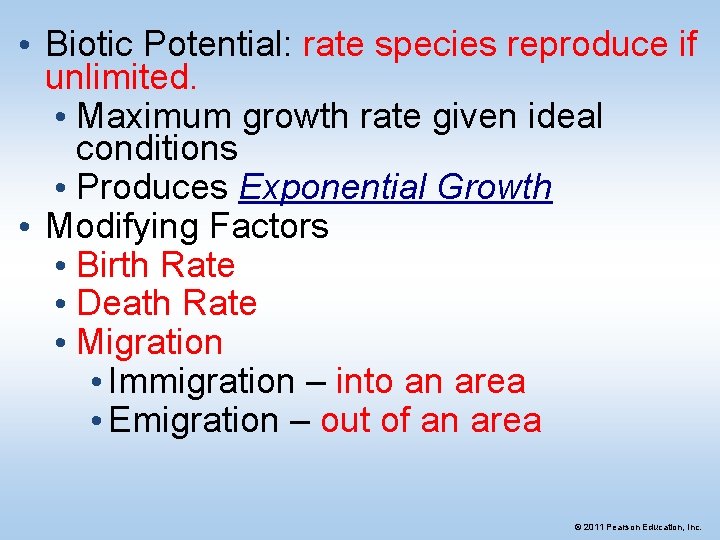 • Biotic Potential: rate species reproduce if unlimited.
• Maximum growth rate given ideal conditions
• Produces Exponential Growth
• Modifying Factors
• Birth Rate
• Death Rate
• Migration
• Immigration – into an area
• Emigration – out of an area

© 2011 Pearson Education, Inc.